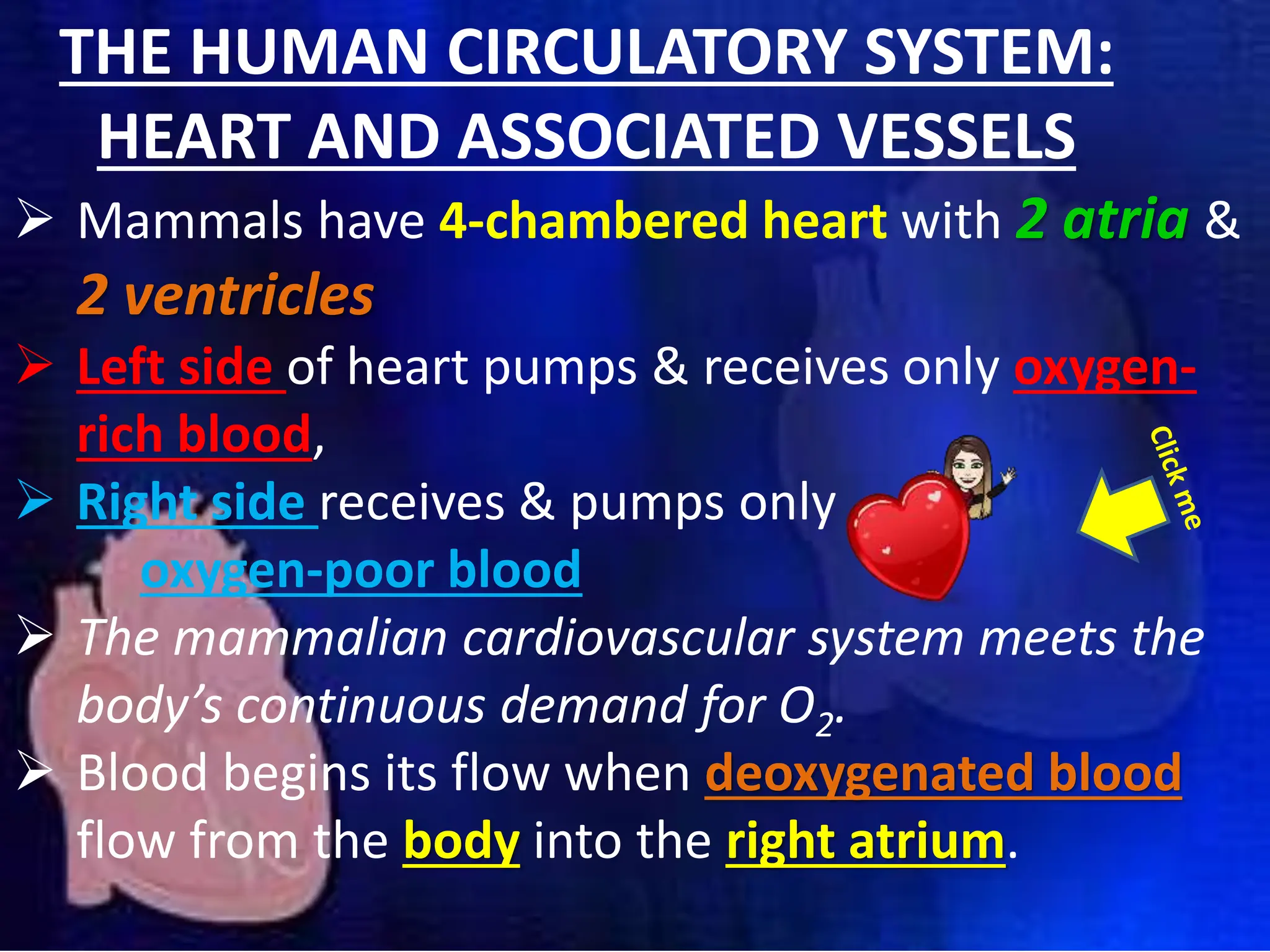 THE HUMAN CIRCULATORY SYSTEM:
HEART AND ASSOCIATED VESSELS

➢ Mammals have 4-chambered heart with 2 atria & 2 ventricles

➢ Left side of heart pumps & receives only oxygen-rich blood,

➢ Right side receives & pumps only oxygen-poor blood

Click me

➢ The mammalian cardiovascular system meets the body's continuous demand for $O_2$.

➢ Blood begins its flow when deoxygenated blood flow from the body into the right atrium.